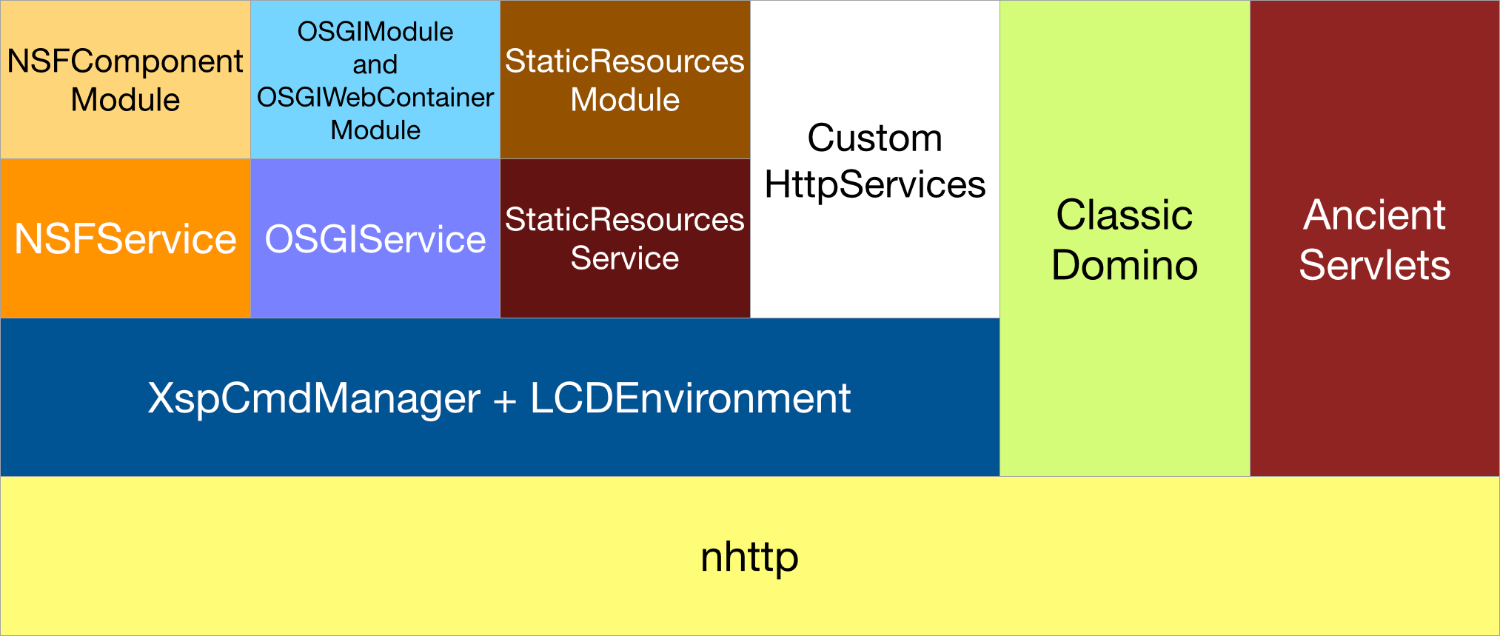 NSFComponent Module

OSGIModule and OSGIWebContainer Module

StaticResources Module

Custom HttpServices

Classic Domino

Ancient Servlets

NSFService

OSGIService

StaticResources Service

XspCmdManager + LCDEnvironment

nhttp